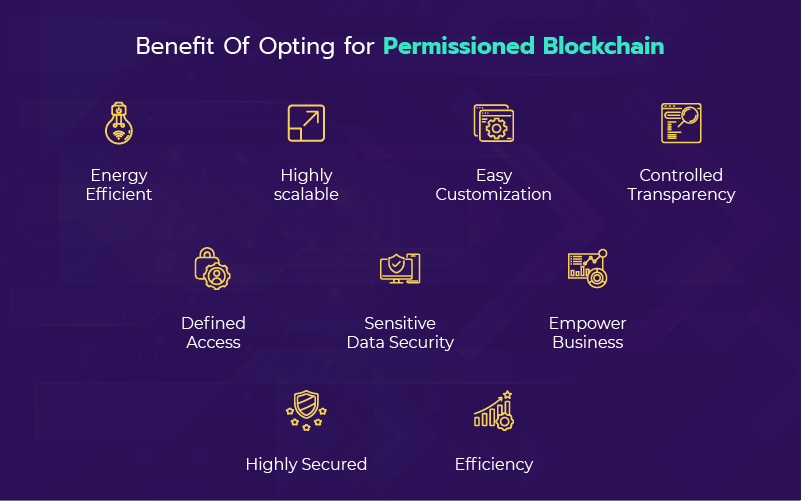 Benefit Of Opting for Permissioned Blockchain

Energy Efficient

Highly scalable

Easy Customization

Controlled Transparency

Defined Access

Sensitive Data Security

Empower Business

Highly Secured

Efficiency